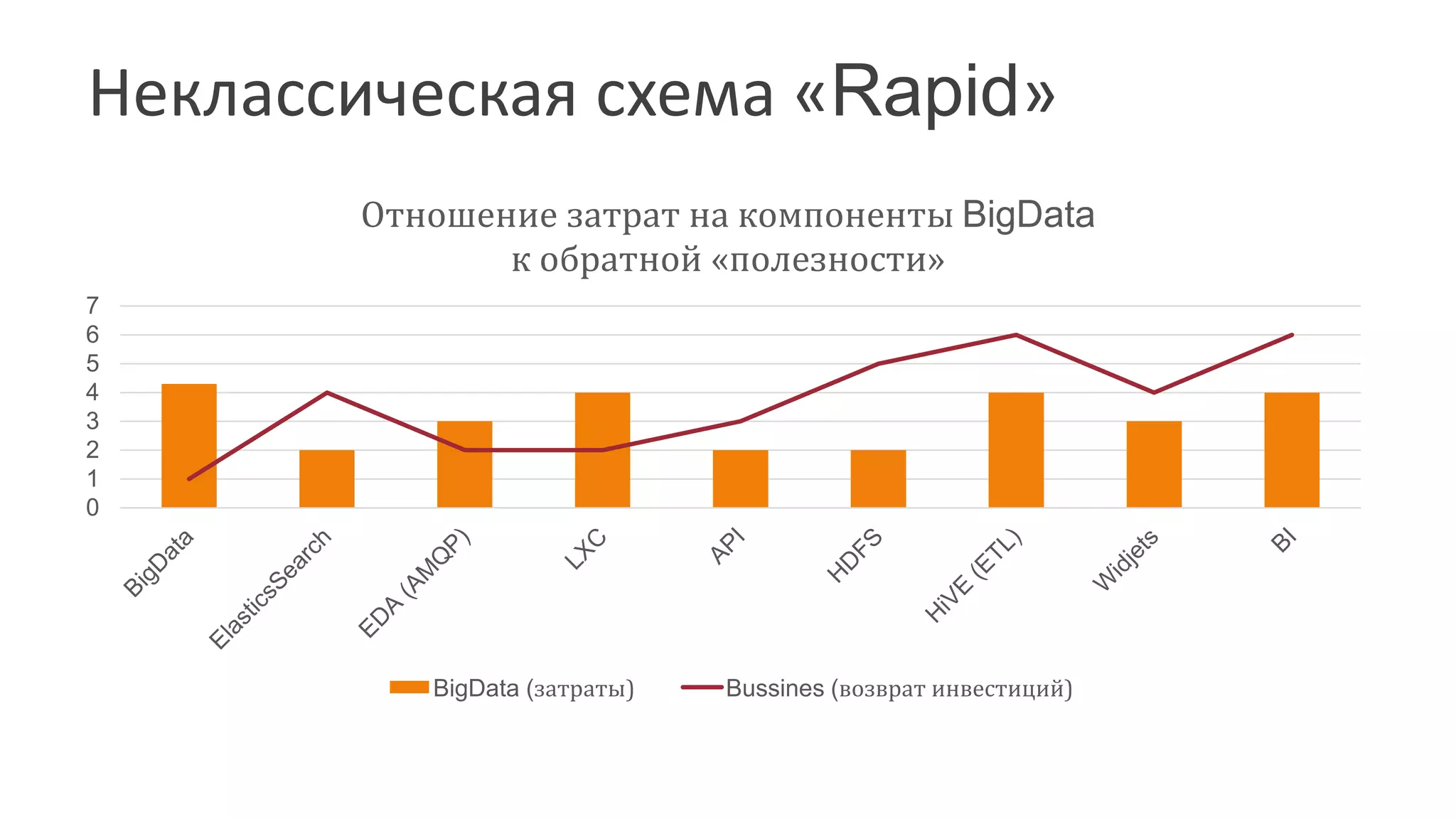 Неклассическая схема «Rapid»

Отношение затрат на компоненты BigData к обратной «полезности»

7
6
5
4
3
2
1
0

BigData
ElasticsSearch
EDA (AMQP)
LXC
API
HDFS
HiVE (ETL)
Widjets
BI

BigData (затраты)
Bussines (возврат инвестиций)